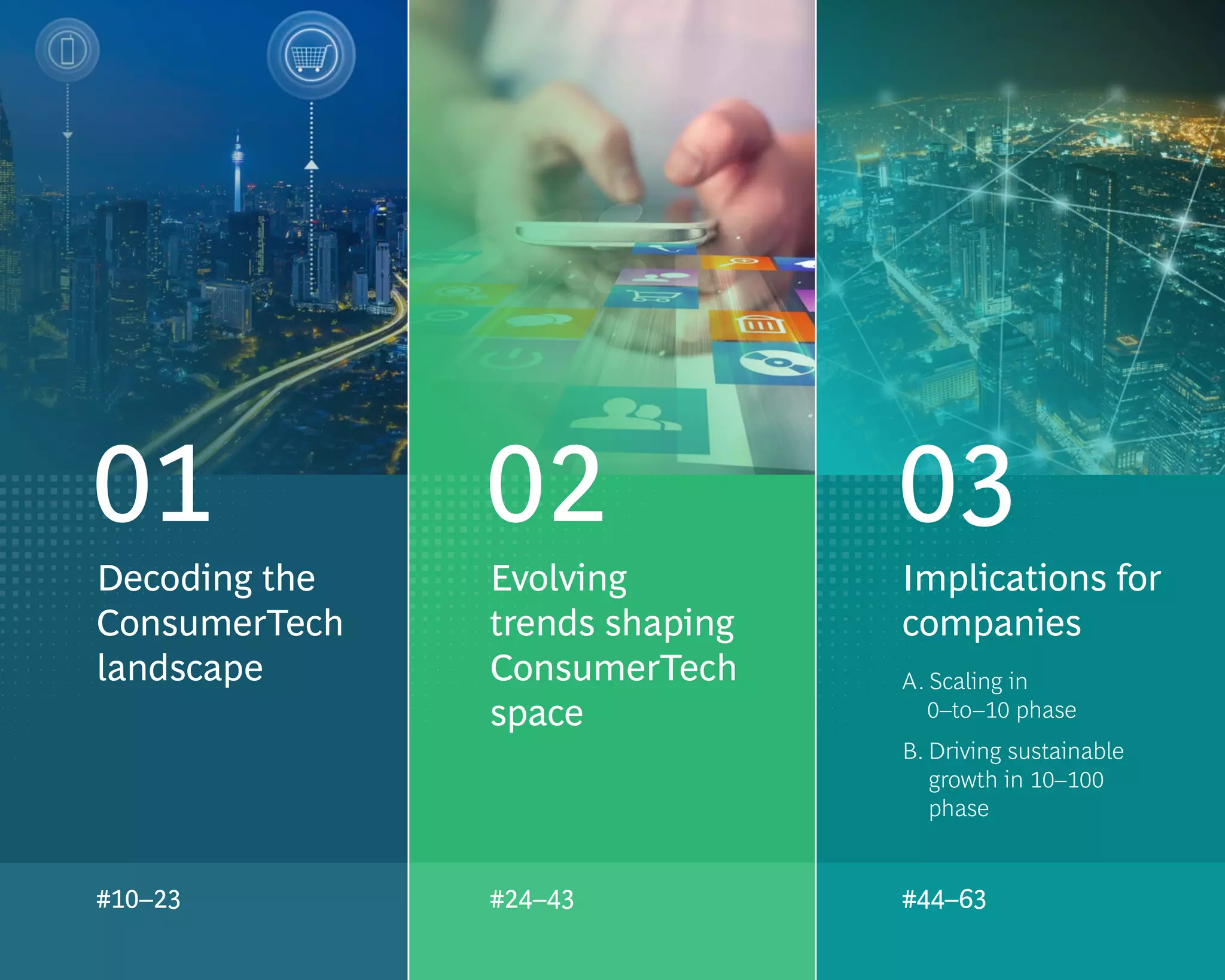 01

Decoding the ConsumerTech landscape

#10–23

02

Evolving trends shaping ConsumerTech space

#24–43

03

Implications for companies

A. Scaling in 0–to–10 phase

B. Driving sustainable growth in 10–100 phase

#44–63